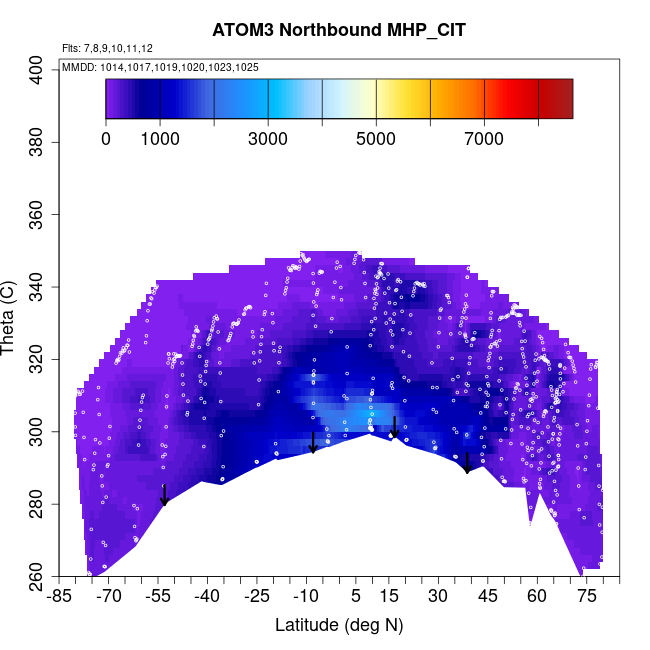 ATOM3 Northbound MHP_CIT

Flts: 7,8,9,10,11,12

MMDD: 1014,1017,1019,1020,1023,1025

0 1000 3000 5000 7000

400
380
360
340
320
300
280
260

Theta (C)

-85 -70 -55 -40 -25 -10 5 15 30 45 60 75

Latitude (deg N)